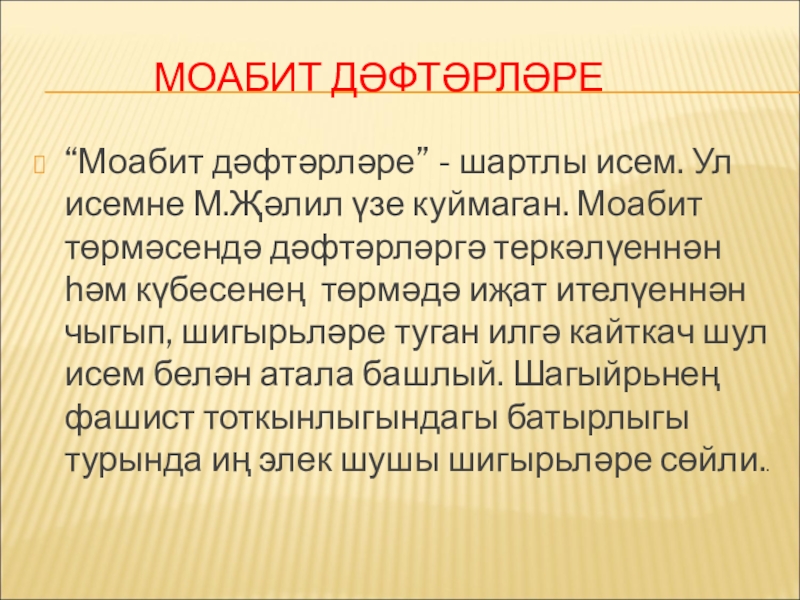 МОАБИТ ДӘФТӘРЛӘРЕ

“Моабит дәфтәрләре” - шартлы исем. Ул исемне М.Җәлил үзе куймаган. Моабит төрмәсендә дәфтәрләргә теркәлүеннән һәм күбесенең төрмәдә иҗат ителүеннән чыгып, шигырьләре туган илгә кайткач шул исем белән атала башлый. Шагыйрьнең фашист тоткынлыгындагы батырлыгы турында иң элек шушы шигырьләре сөйли..